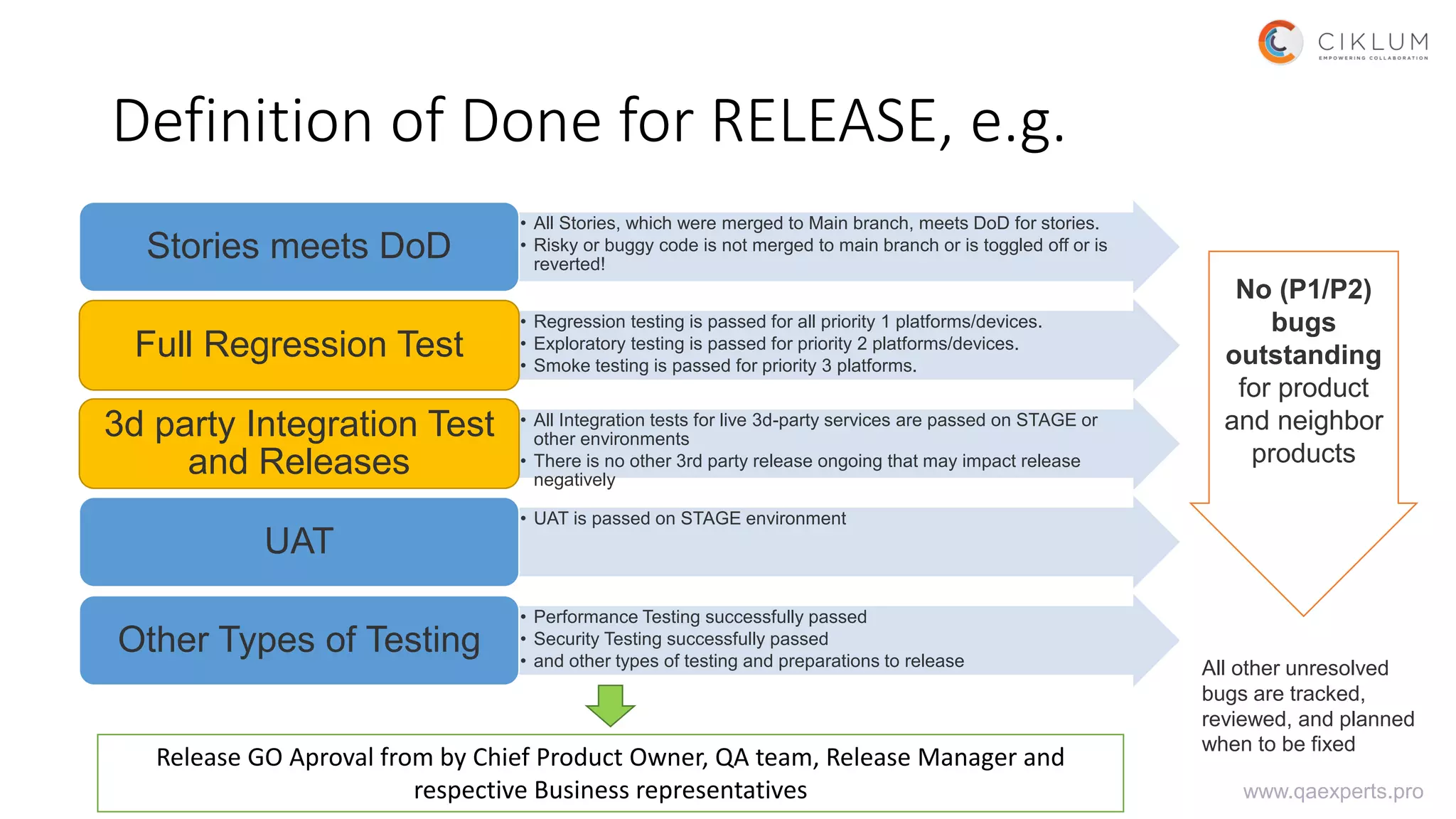 CIKLUM
EMPOWERING COLLABORATION

Definition of Done for RELEASE, e.g.

Stories meets DoD

• All Stories, which were merged to Main branch, meets DoD for stories.
• Risky or buggy code is not merged to main branch or is toggled off or is reverted!

Full Regression Test

• Regression testing is passed for all priority 1 platforms/devices.
• Exploratory testing is passed for priority 2 platforms/devices.
• Smoke testing is passed for priority 3 platforms.

3d party Integration Test and Releases

• All Integration tests for live 3d-party services are passed on STAGE or other environments
• There is no other 3rd party release ongoing that may impact release negatively

UAT

• UAT is passed on STAGE environment

Other Types of Testing

• Performance Testing successfully passed
• Security Testing successfully passed
• and other types of testing and preparations to release

No (P1/P2) bugs outstanding for product and neighbor products

All other unresolved bugs are tracked, reviewed, and planned when to be fixed

Release GO Aproval from by Chief Product Owner, QA team, Release Manager and respective Business representatives

www.qaexperts.pro